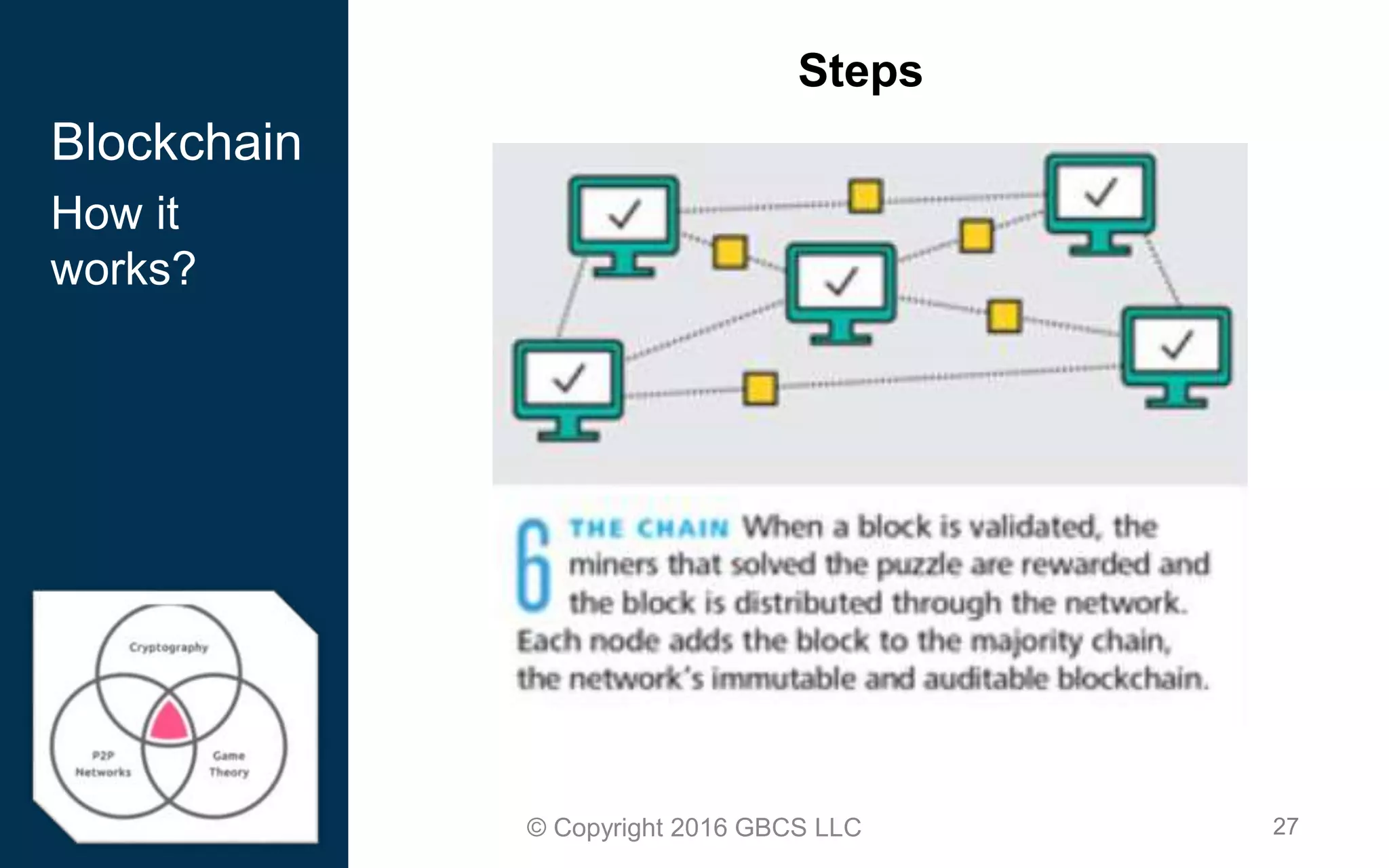 Blockchain

How it works?

Cryptography

P2P Networks

Game Theory

Steps

6 THE CHAIN When a block is validated, the miners that solved the puzzle are rewarded and the block is distributed through the network. Each node adds the block to the majority chain, the network's immutable and auditable blockchain.

© Copyright 2016 GBCS LLC

27